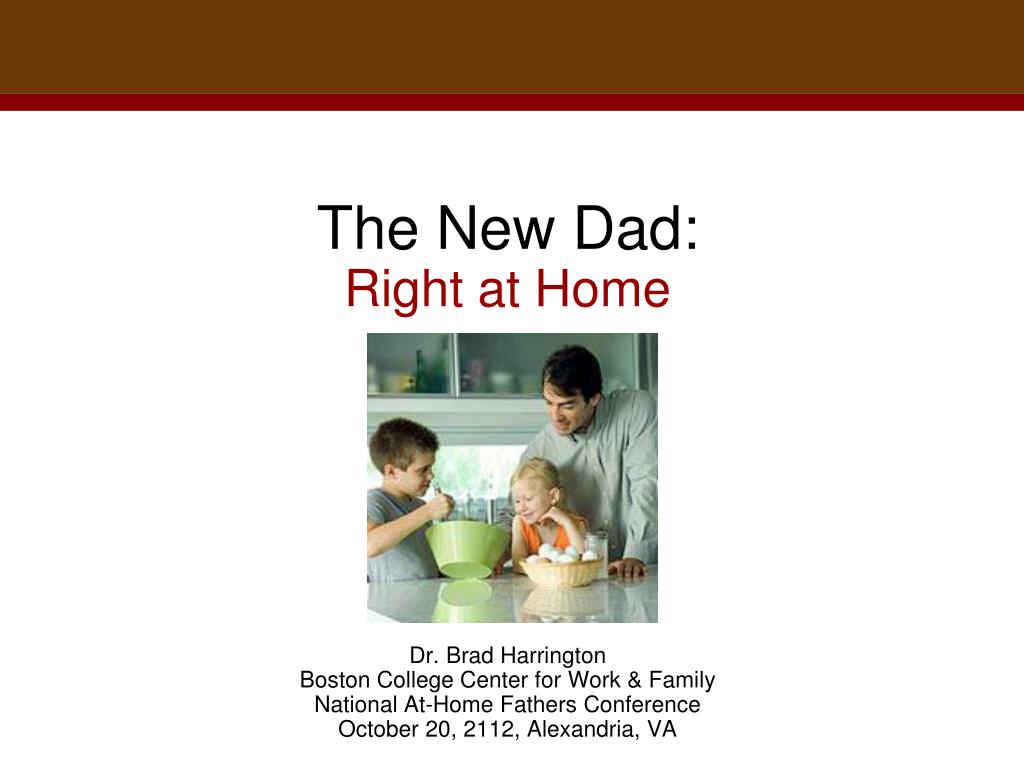 The New Dad:
Right at Home

Dr. Brad Harrington
Boston College Center for Work & Family
National At-Home Fathers Conference
October 20, 2112, Alexandria, VA